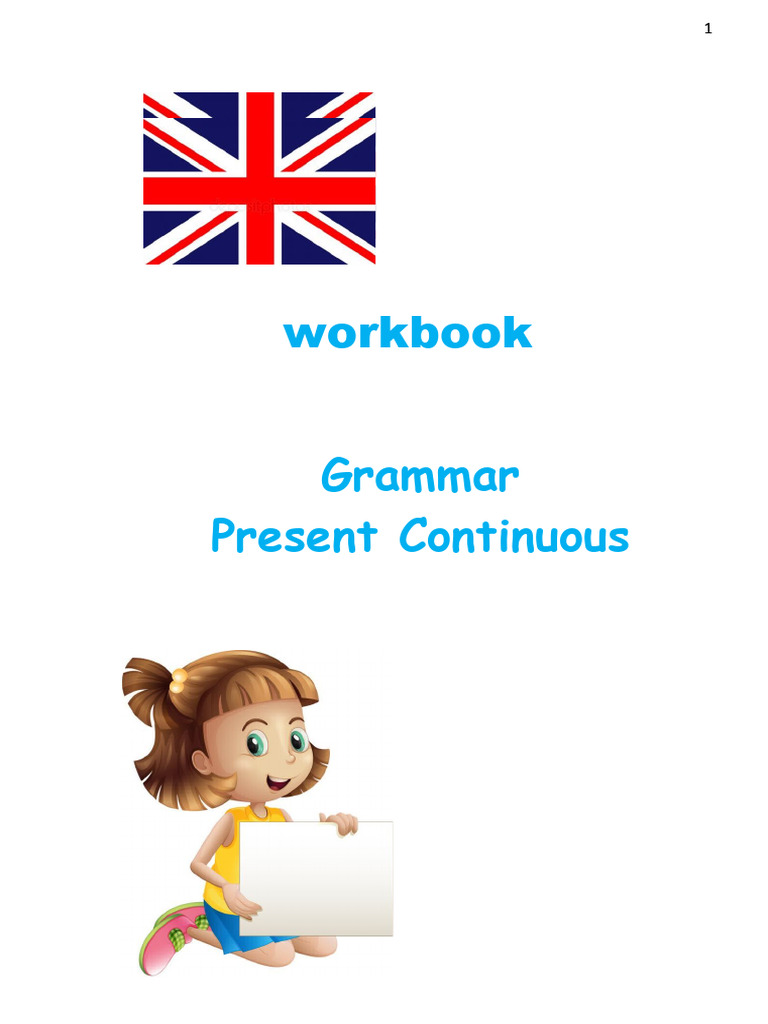 1

workbook

Grammar
Present Continuous